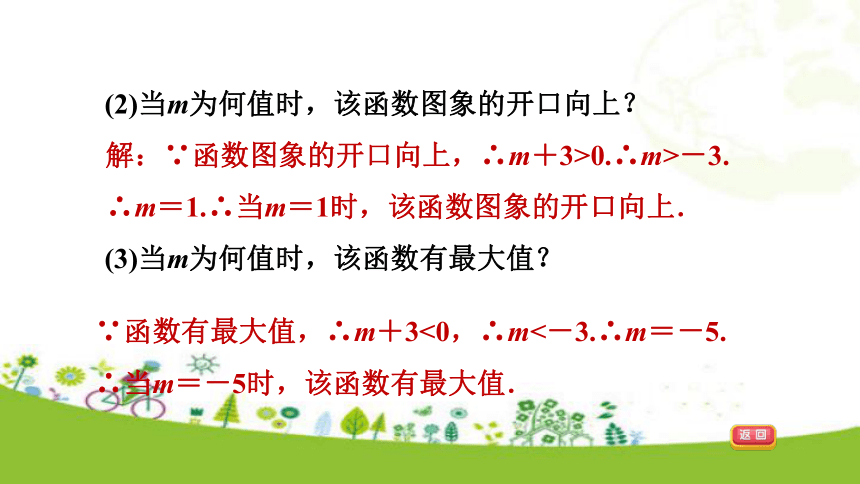 (2)当$m$为何值时，该函数图象的开口向上？

解：∵函数图象的开口向上，∴$m+3>0$.∴$m>-3$.

∴$m=1$.∴当$m=1$时，该函数图象的开口向上.

(3)当$m$为何值时，该函数有最大值？

∵函数有最大值，∴$m+3<0$，∴$m<-3$.∴$m=-5$.

∴当$m=-5$时，该函数有最大值.

返回